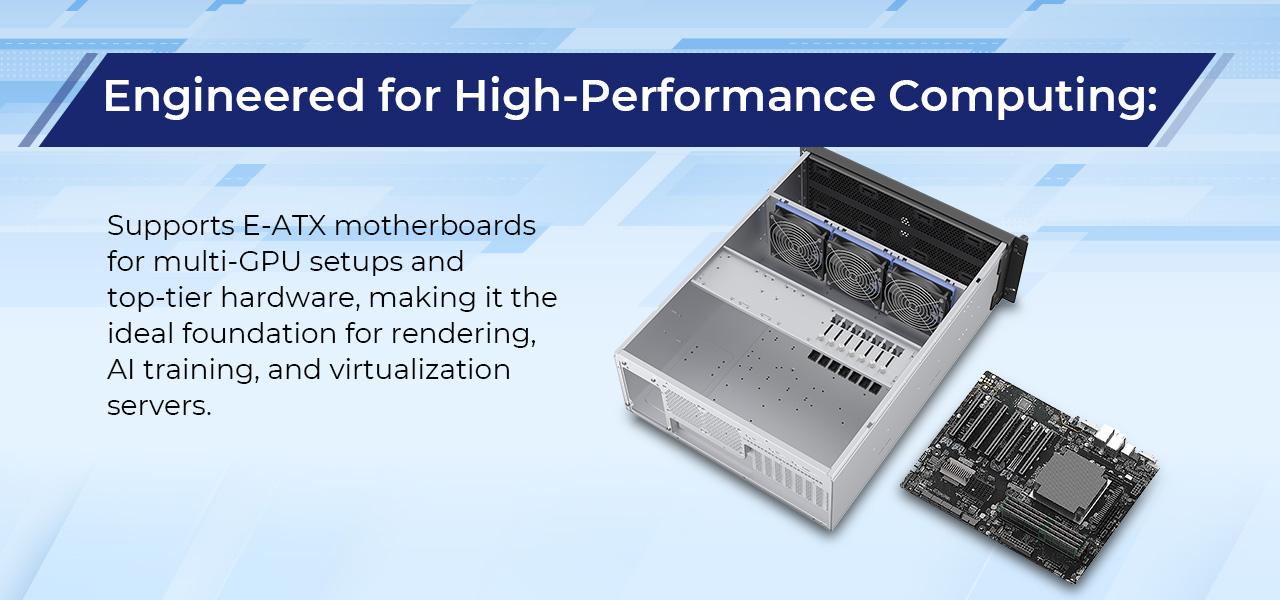 Engineered for High-Performance Computing:

Supports E-ATX motherboards for multi-GPU setups and top-tier hardware, making it the ideal foundation for rendering, AI training, and virtualization servers.